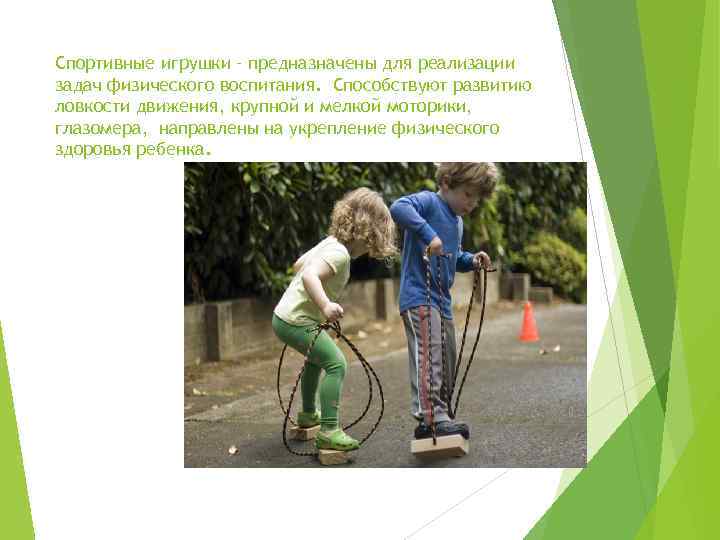 Спортивные игрушки - предназначены для реализации задач физического воспитания. Способствуют развитию ловкости движения, крупной и мелкой моторики, глазомера, направлены на укрепление физического здоровья ребенка.